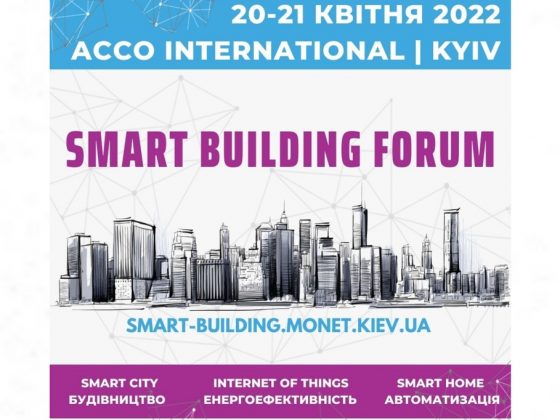 20-21 КВІТНЯ 2022
ACCO INTERNATIONAL | KYIV

SMART BUILDING FORUM

SMART-BUILDING.MONET.KIEV.UA

SMART CITY
БУДІВНИЦТВО

INTERNET OF THINGS
ЕНЕРГОЕФЕКТИВНІСТЬ

SMART HOME
АВТОМАТИЗАЦІЯ